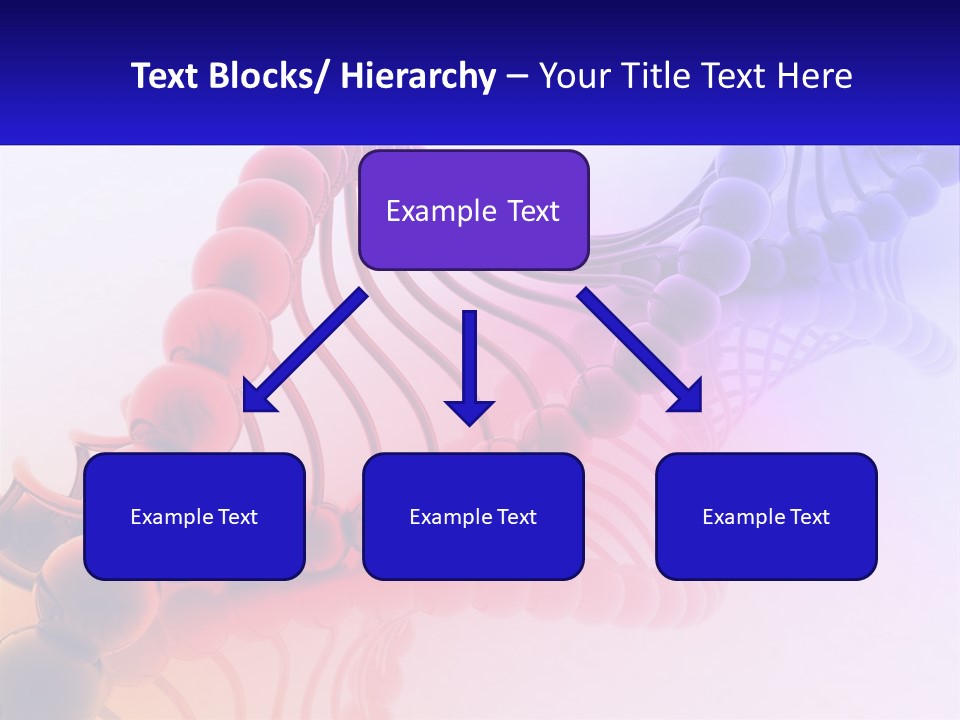 Text Blocks/ Hierarchy – Your Title Text Here

Example Text

Example Text

Example Text

Example Text